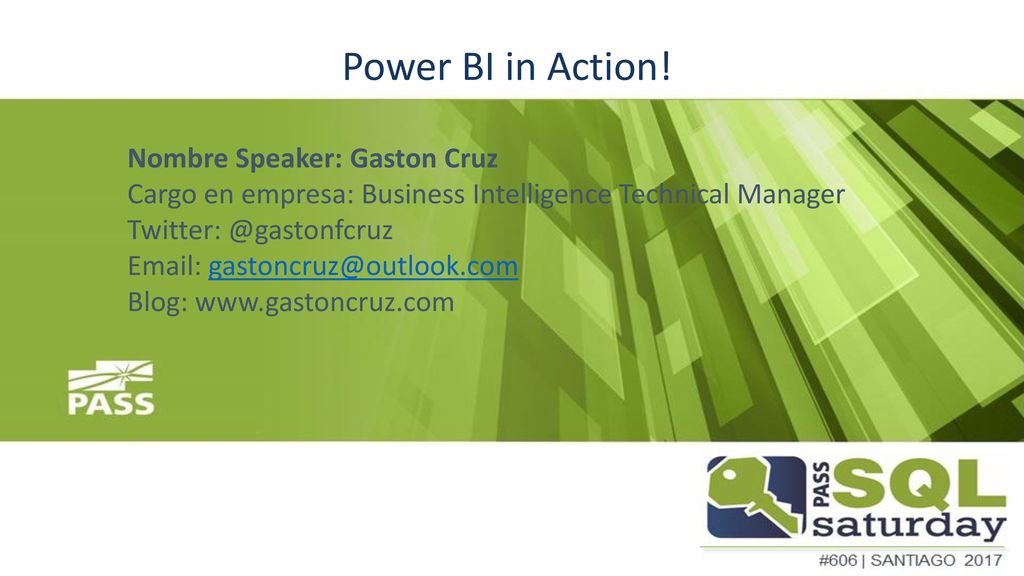 Power BI in Action!

Nombre Speaker: Gaston Cruz
Cargo en empresa: Business Intelligence Technical Manager
Twitter: @gastonfcruz
Email: gastoncruz@outlook.com
Blog: www.gastoncruz.com

PASS

PASS SQL saturday
#606 | SANTIAGO 2017